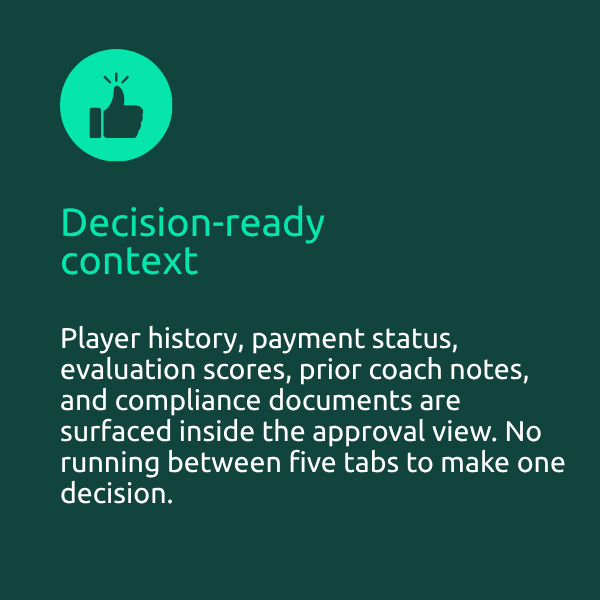 Decision-ready context

Player history, payment status, evaluation scores, prior coach notes, and compliance documents are surfaced inside the approval view. No running between five tabs to make one decision.